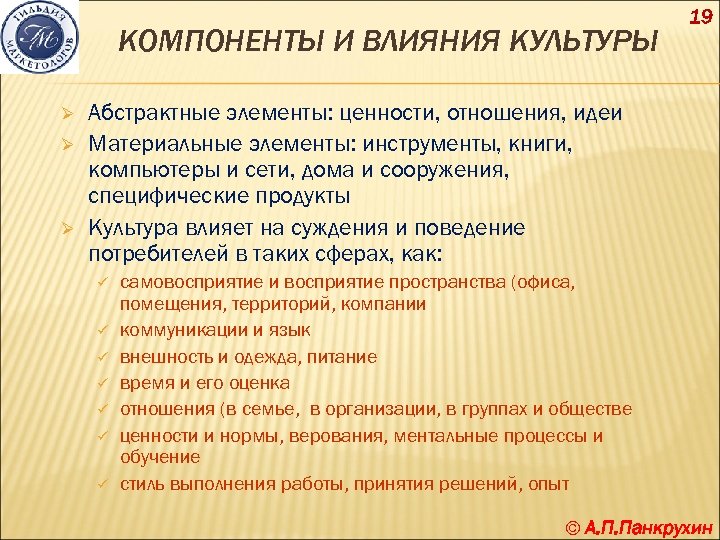 ГИЛЬДИЯ МАРКЕТОЛОГОВ
ГМ

19

КОМПОНЕНТЫ И ВЛИЯНИЯ КУЛЬТУРЫ

➢ Абстрактные элементы: ценности, отношения, идеи
➢ Материальные элементы: инструменты, книги, компьютеры и сети, дома и сооружения, специфические продукты
➢ Культура влияет на суждения и поведение потребителей в таких сферах, как:
✓ самовосприятие и восприятие пространства (офиса, помещения, территорий, компании
✓ коммуникации и язык
✓ внешность и одежда, питание
✓ время и его оценка
✓ отношения (в семье, в организации, в группах и обществе
✓ ценности и нормы, верования, ментальные процессы и обучение
✓ стиль выполнения работы, принятия решений, опыт

© А.П.Панкрухин